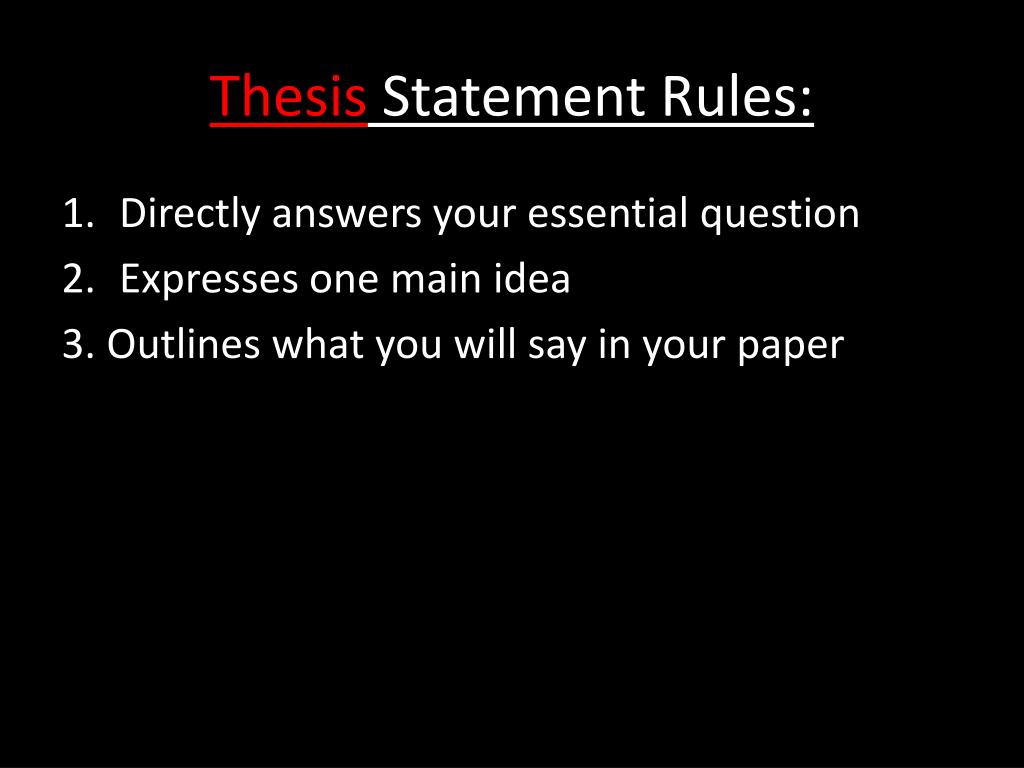 Thesis Statement Rules:

1. Directly answers your essential question
2. Expresses one main idea
3. Outlines what you will say in your paper